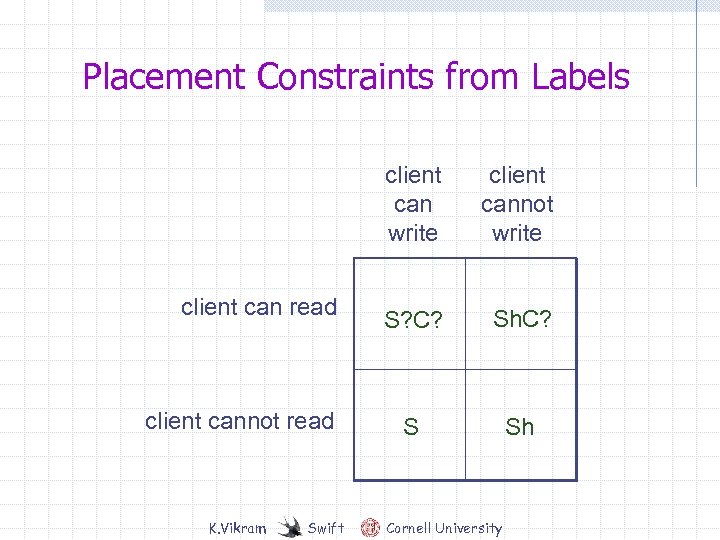 Placement Constraints from Labels

| | client can write | client cannot write |
|---|---|---|
| client can read | S?C? | ShC? |
| client cannot read | S | Sh |

K.Vikram Swift Cornell University